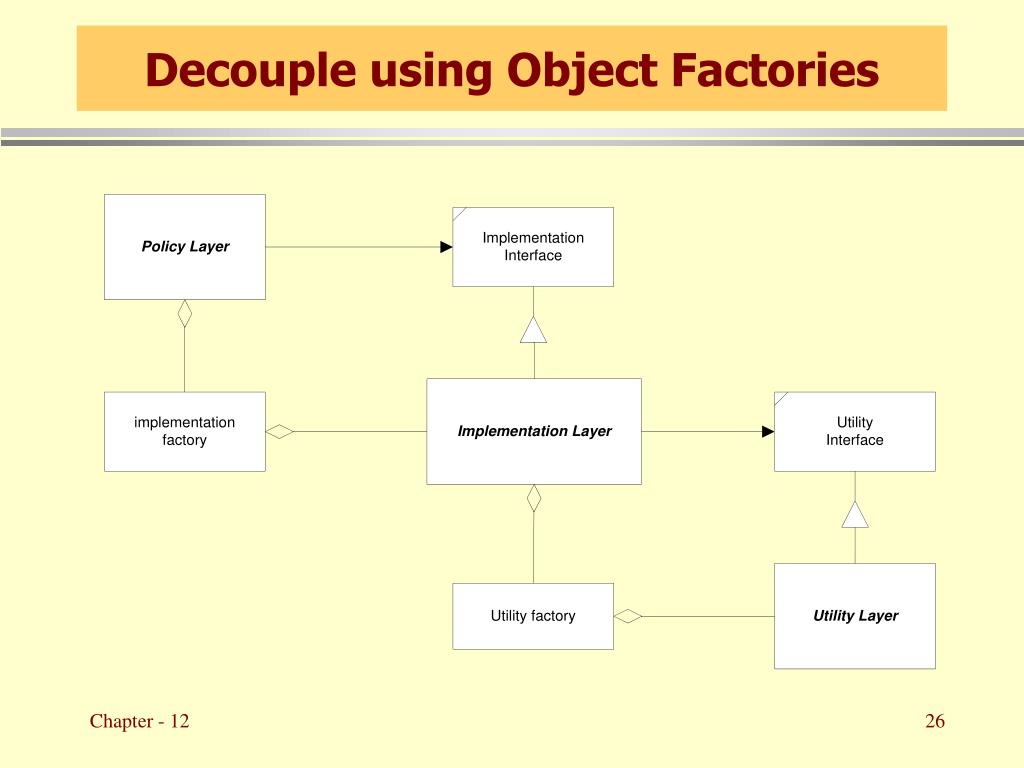 Decouple using Object Factories

Policy Layer

Implementation Interface

implementation factory

Implementation Layer

Utility Interface

Utility factory

Utility Layer

Chapter - 12

26